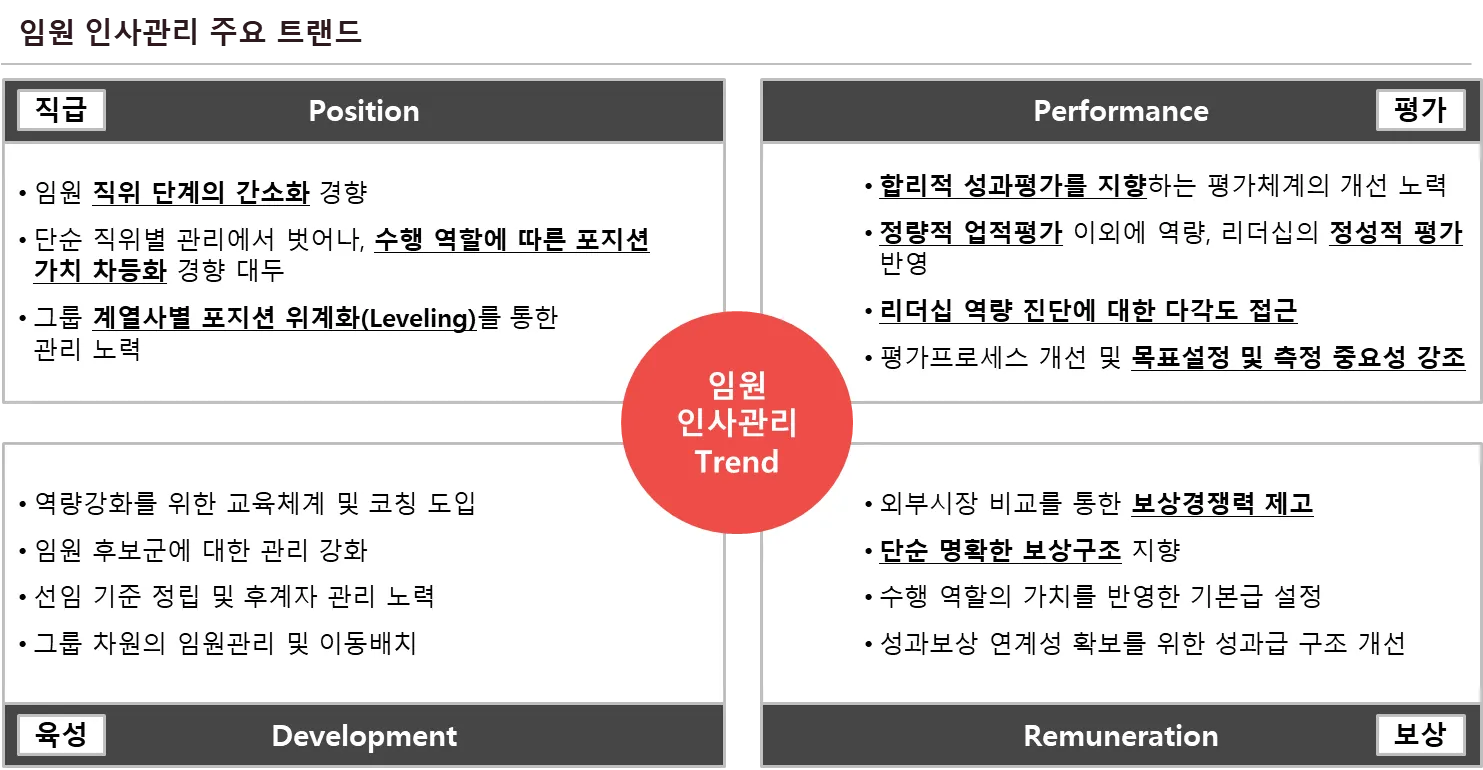 임원 인사관리 주요 트랜드

직급

Position

• 임원 직위 단계의 간소화 경향

• 단순 직위별 관리에서 벗어나, 수행 역할에 따른 포지션 가치 차등화 경향 대두

• 그룹 계열사별 포지션 위계화(Leveling)를 통한 관리 노력

Performance

평가

• 합리적 성과평가를 지향하는 평가체계의 개선 노력

• 정량적 업적평가 이외에 역량, 리더십의 정성적 평가 반영

• 리더십 역량 진단에 대한 다각도 접근

• 평가프로세스 개선 및 목표설정 및 측정 중요성 강조

임원 인사관리 Trend

• 역량강화를 위한 교육체계 및 코칭 도입

• 임원 후보군에 대한 관리 강화

• 선임 기준 정립 및 후계자 관리 노력

• 그룹 차원의 임원관리 및 이동배치

육성

Development

• 외부시장 비교를 통한 보상경쟁력 제고

• 단순 명확한 보상구조 지향

• 수행 역할의 가치를 반영한 기본급 설정

• 성과보상 연계성 확보를 위한 성과급 구조 개선

Remuneration

보상